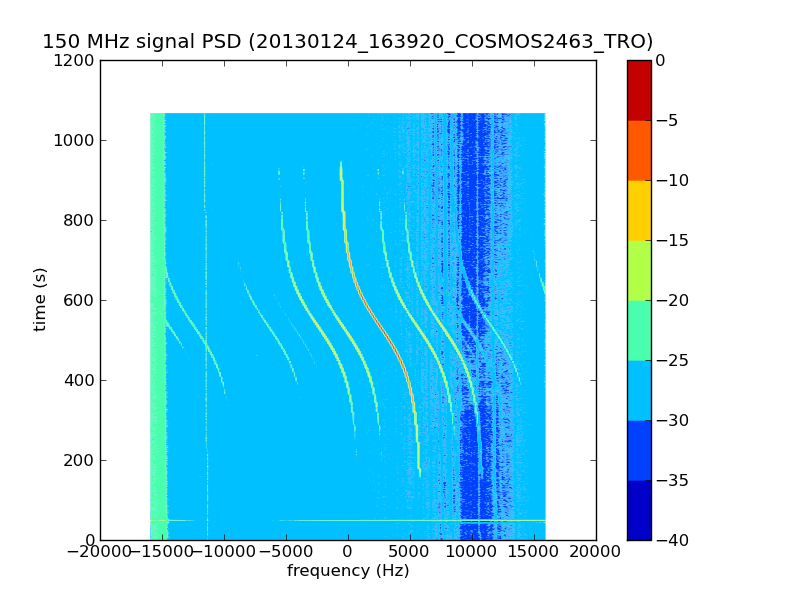 150 MHz signal PSD (20130124_163920_COSMOS2463_TRO)

1200
1000
800
600
400
200
0

time (s)

−20000 −15000 −10000 −5000 0 5000 10000 15000 20000

frequency (Hz)

0
−5
−10
−15
−20
−25
−30
−35
−40